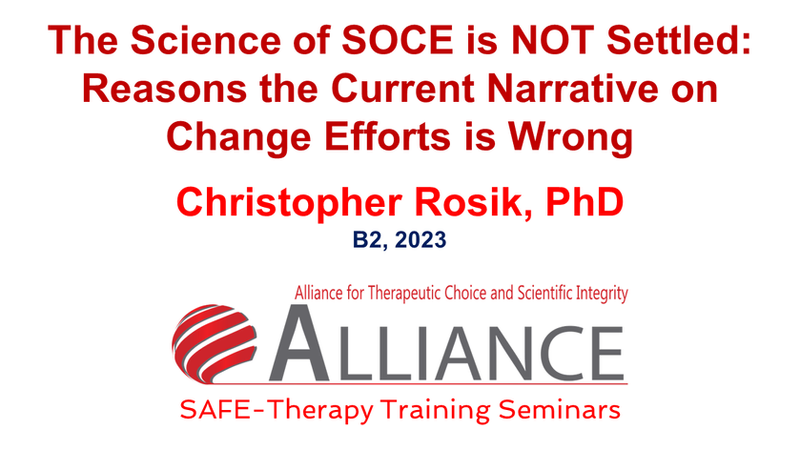 The Science of SOCE is NOT Settled: Reasons the Current Narrative on Change Efforts is Wrong

Christopher Rosik, PhD

B2, 2023

Alliance for Therapeutic Choice and Scientific Integrity

ALLIANCE

SAFE-Therapy Training Seminars